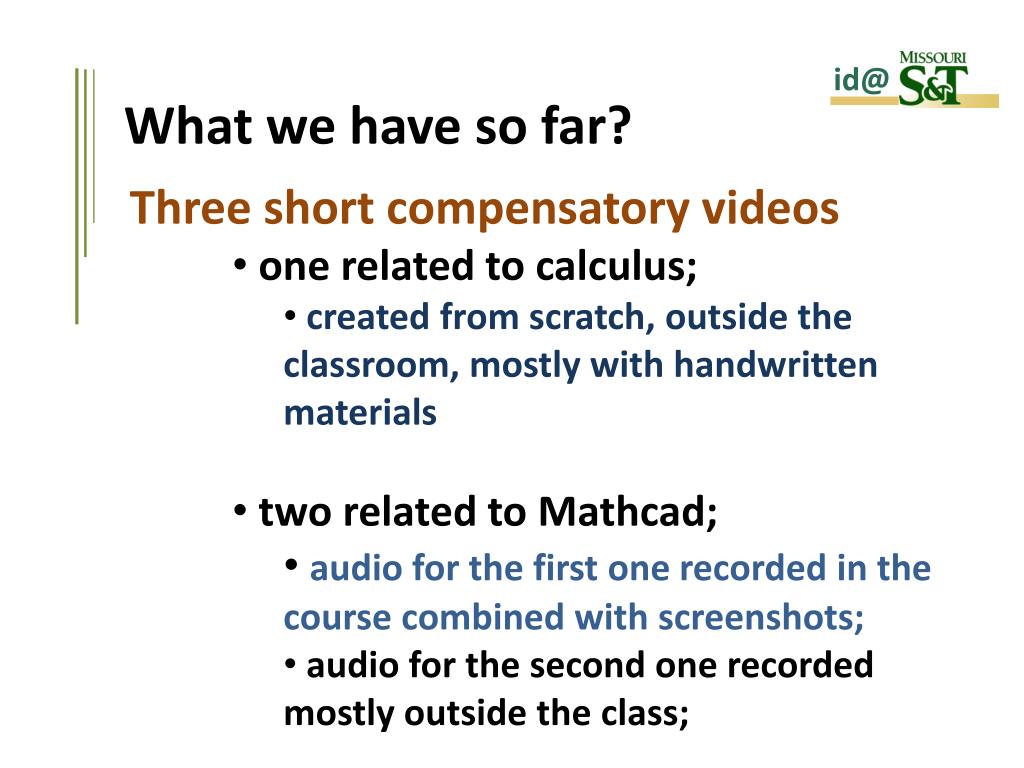 id@ MISSOURI S&T

What we have so far?

Three short compensatory videos

• one related to calculus;

• created from scratch, outside the classroom, mostly with handwritten materials

• two related to Mathcad;

• audio for the first one recorded in the course combined with screenshots;

• audio for the second one recorded mostly outside the class;